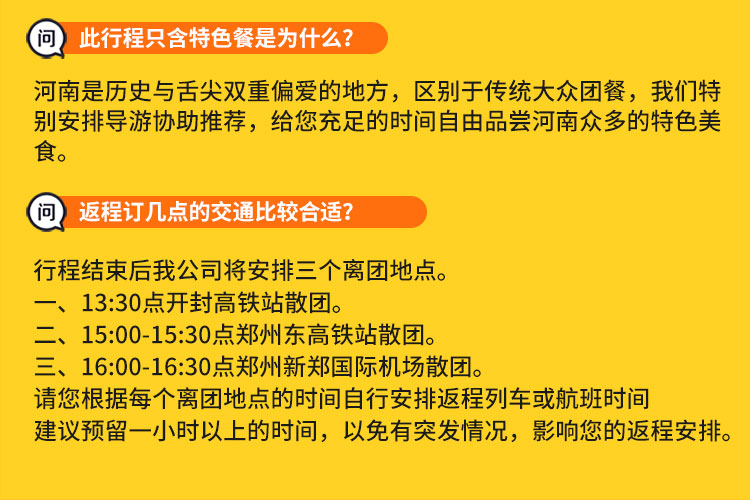 问 此行程只含特色餐是为什么？

河南是历史与舌尖双重偏爱的地方，区别于传统大众团餐，我们特别安排导游协助推荐，给您充足的时间自由品尝河南众多的特色美食。

问 返程订几点的交通比较合适？

行程结束后我公司将安排三个离团地点。
一、13:30点开封高铁站散团。
二、15:00-15:30点郑州东高铁站散团。
三、16:00-16:30点郑州新郑国际机场散团。
请您根据每个离团地点的时间自行安排返程列车或航班时间
建议预留一小时以上的时间，以免有突发情况，影响您的返程安排。